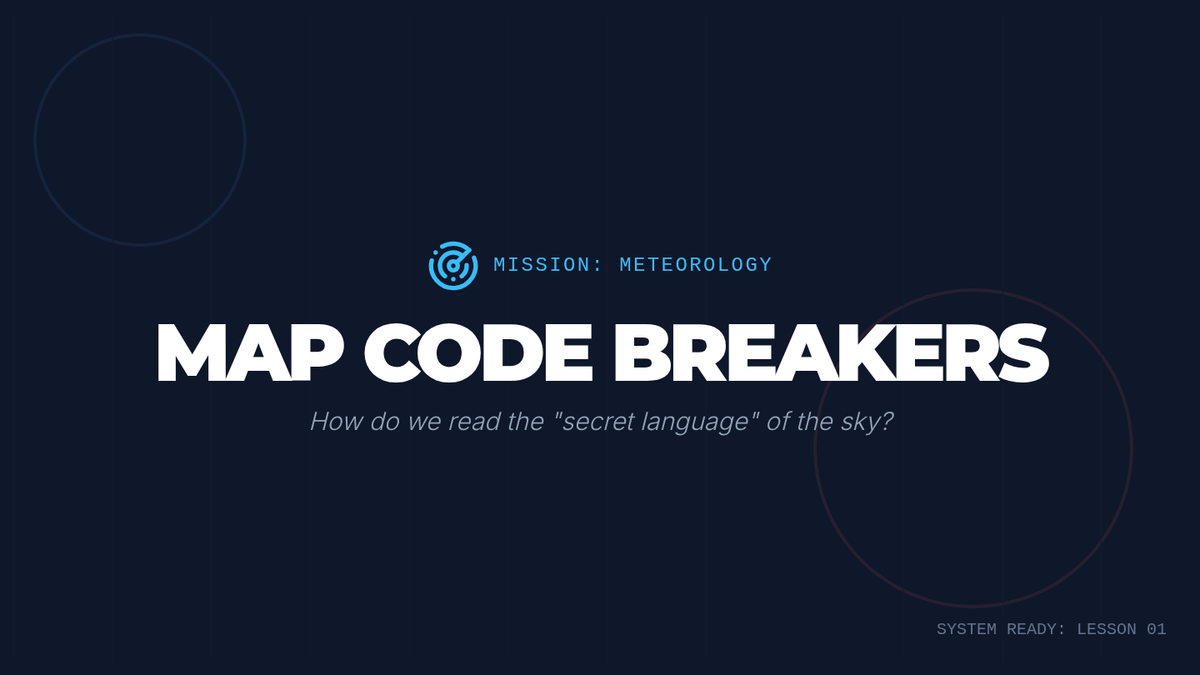 MISSION: METEOROLOGY

MAP CODE BREAKERS

How do we read the "secret language" of the sky?

SYSTEM READY: LESSON 01